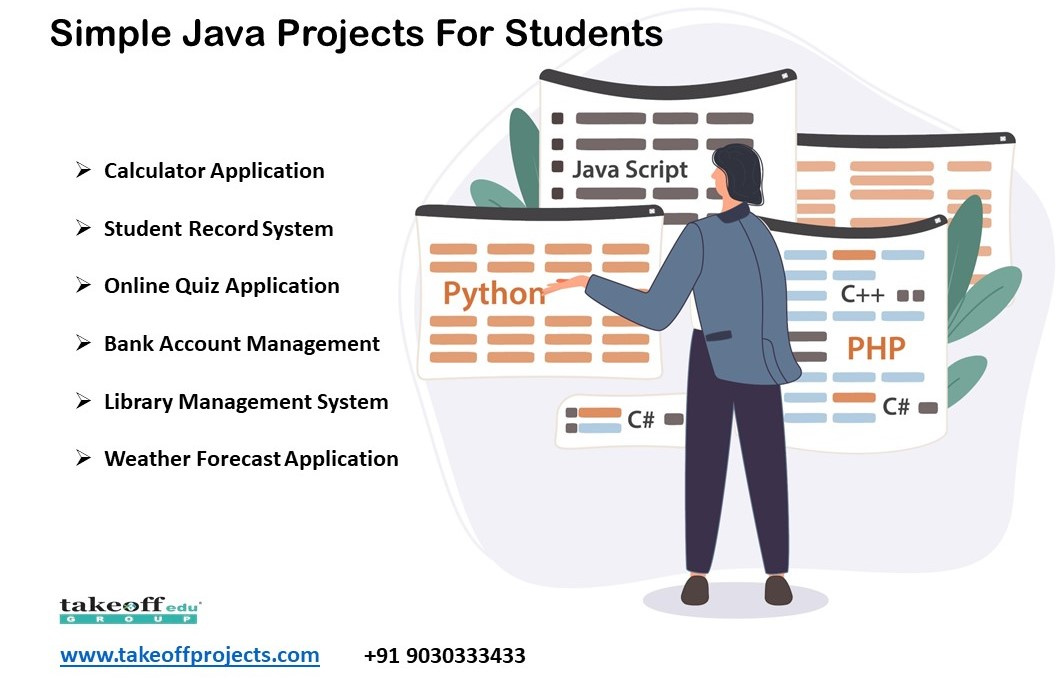 Simple Java Projects For Students

➢ Calculator Application

➢ Student Record System

➢ Online Quiz Application

➢ Bank Account Management

➢ Library Management System

➢ Weather Forecast Application

Java Script

Python

C++

PHP

C#

C#

takeoff edu GROUP

www.takeoffprojects.com +91 9030333433